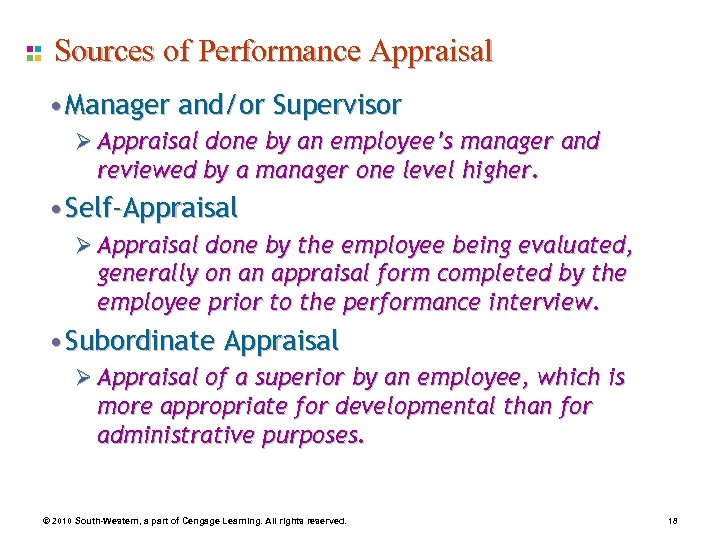 Sources of Performance Appraisal

• Manager and/or Supervisor

➢ Appraisal done by an employee's manager and reviewed by a manager one level higher.

• Self-Appraisal

➢ Appraisal done by the employee being evaluated, generally on an appraisal form completed by the employee prior to the performance interview.

• Subordinate Appraisal

➢ Appraisal of a superior by an employee, which is more appropriate for developmental than for administrative purposes.

© 2010 South-Western, a part of Cengage Learning. All rights reserved.

18